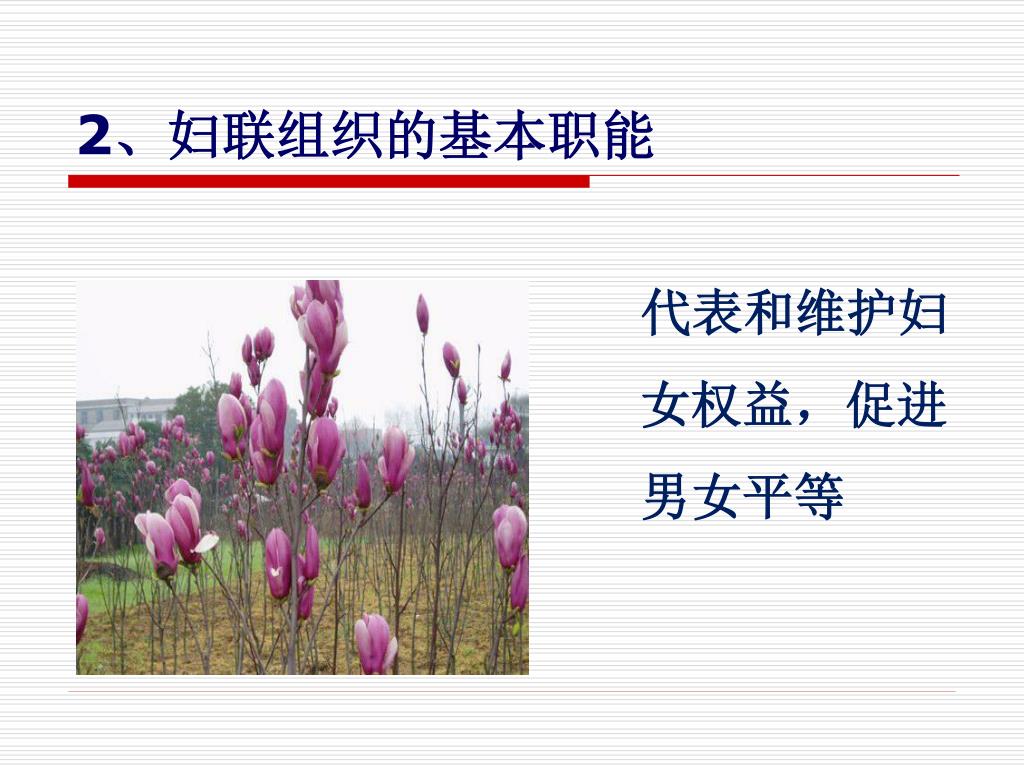 2、妇联组织的基本职能

代表和维护妇女权益，促进男女平等